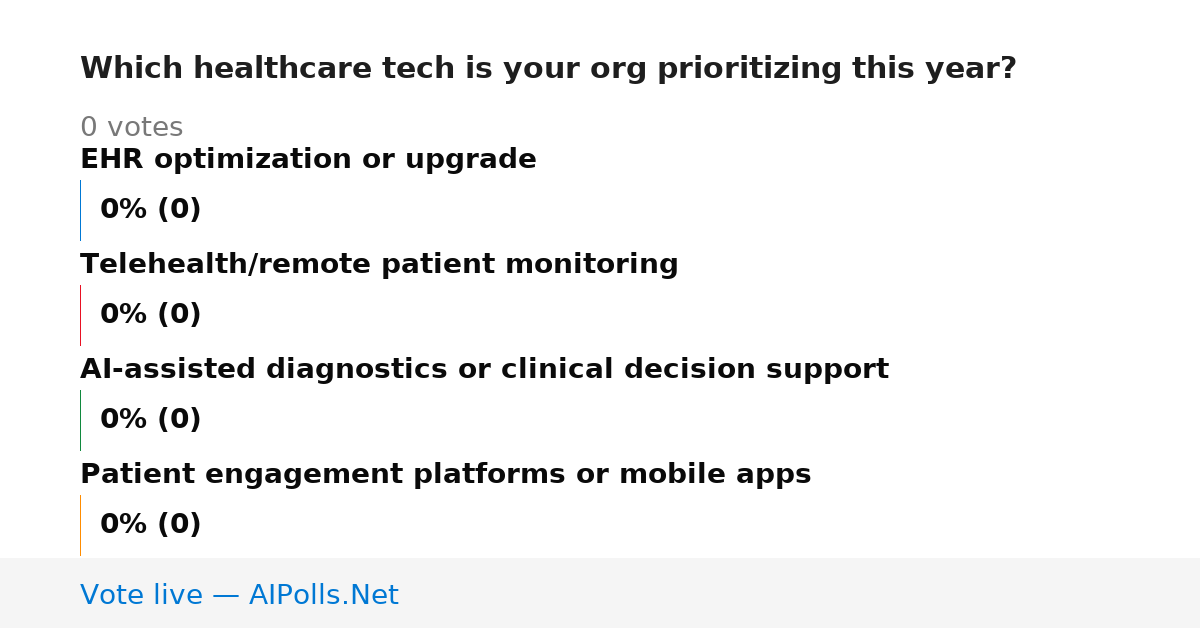 Which healthcare tech is your org prioritizing this year?

0 votes

EHR optimization or upgrade

0% (0)

Telehealth/remote patient monitoring

0% (0)

AI-assisted diagnostics or clinical decision support

0% (0)

Patient engagement platforms or mobile apps

0% (0)

Vote live — AIPolls.Net